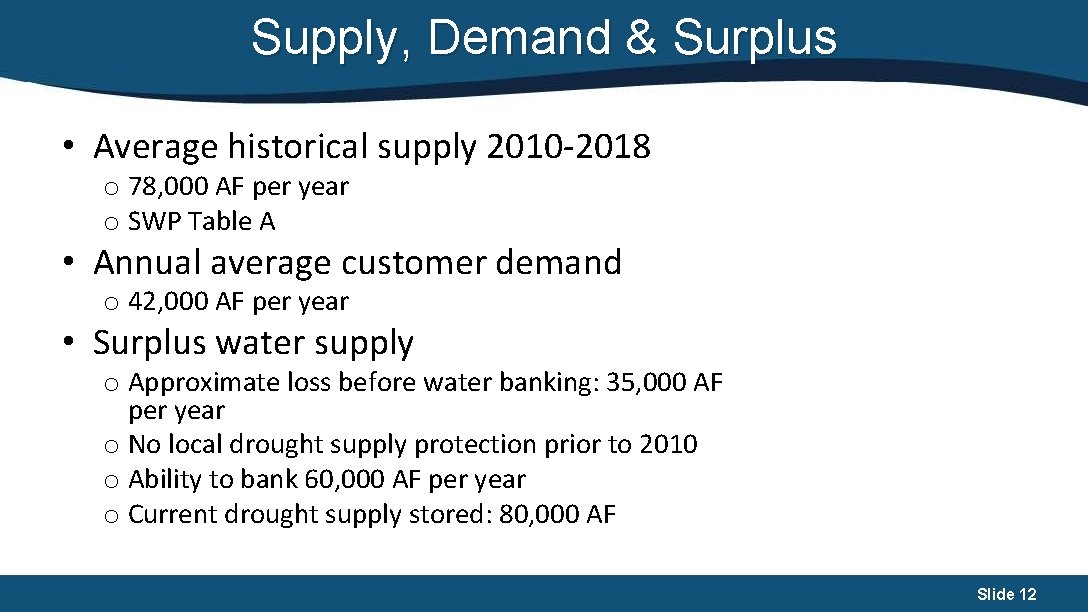 Supply, Demand & Surplus

• Average historical supply 2010-2018
o 78,000 AF per year
o SWP Table A

• Annual average customer demand
o 42,000 AF per year

• Surplus water supply
o Approximate loss before water banking: 35,000 AF per year
o No local drought supply protection prior to 2010
o Ability to bank 60,000 AF per year
o Current drought supply stored: 80,000 AF

Slide 12